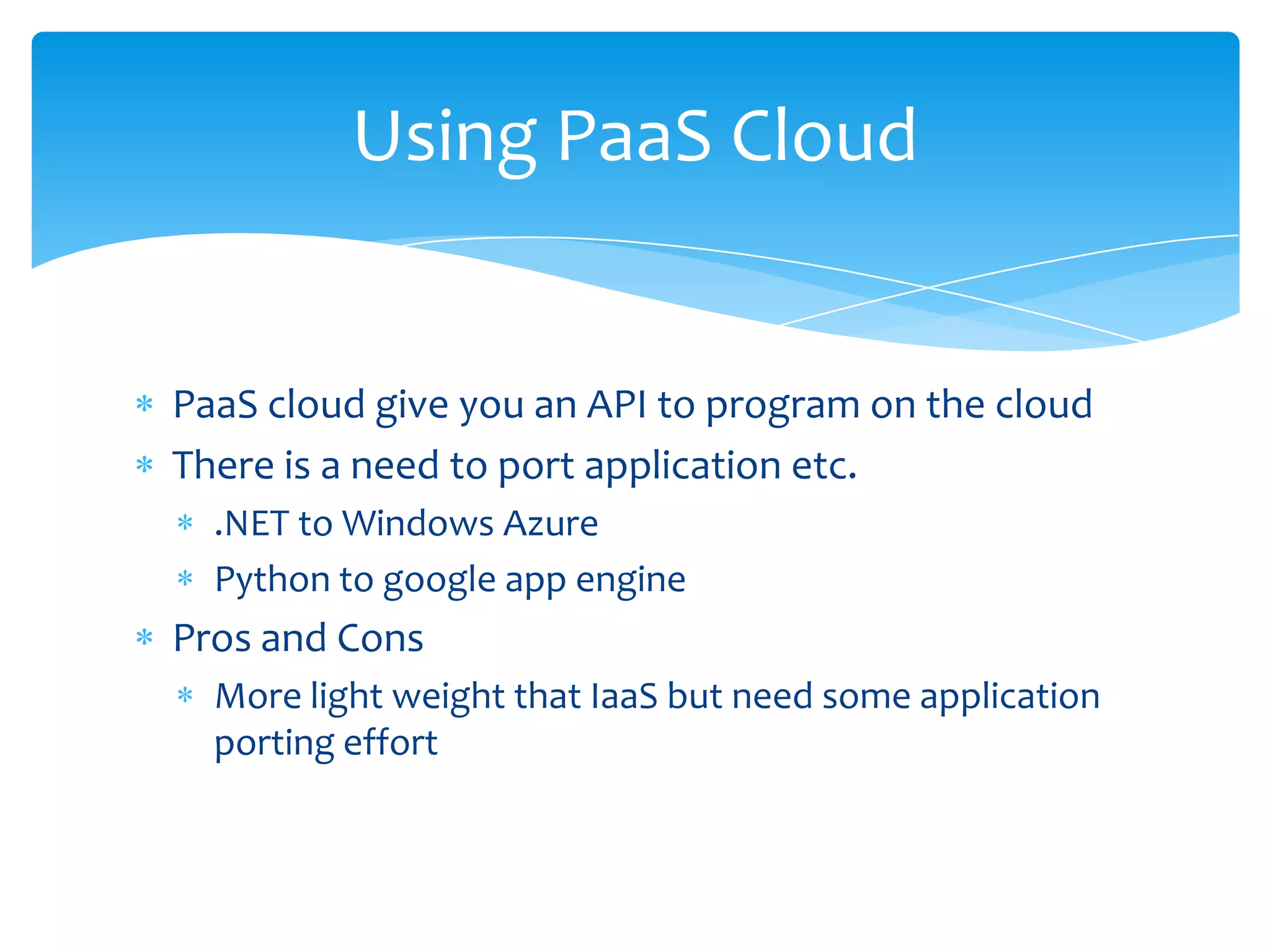 Using PaaS Cloud

* PaaS cloud give you an API to program on the cloud
* There is a need to port application etc.
  * .NET to Windows Azure
  * Python to google app engine
* Pros and Cons
  * More light weight that IaaS but need some application porting effort